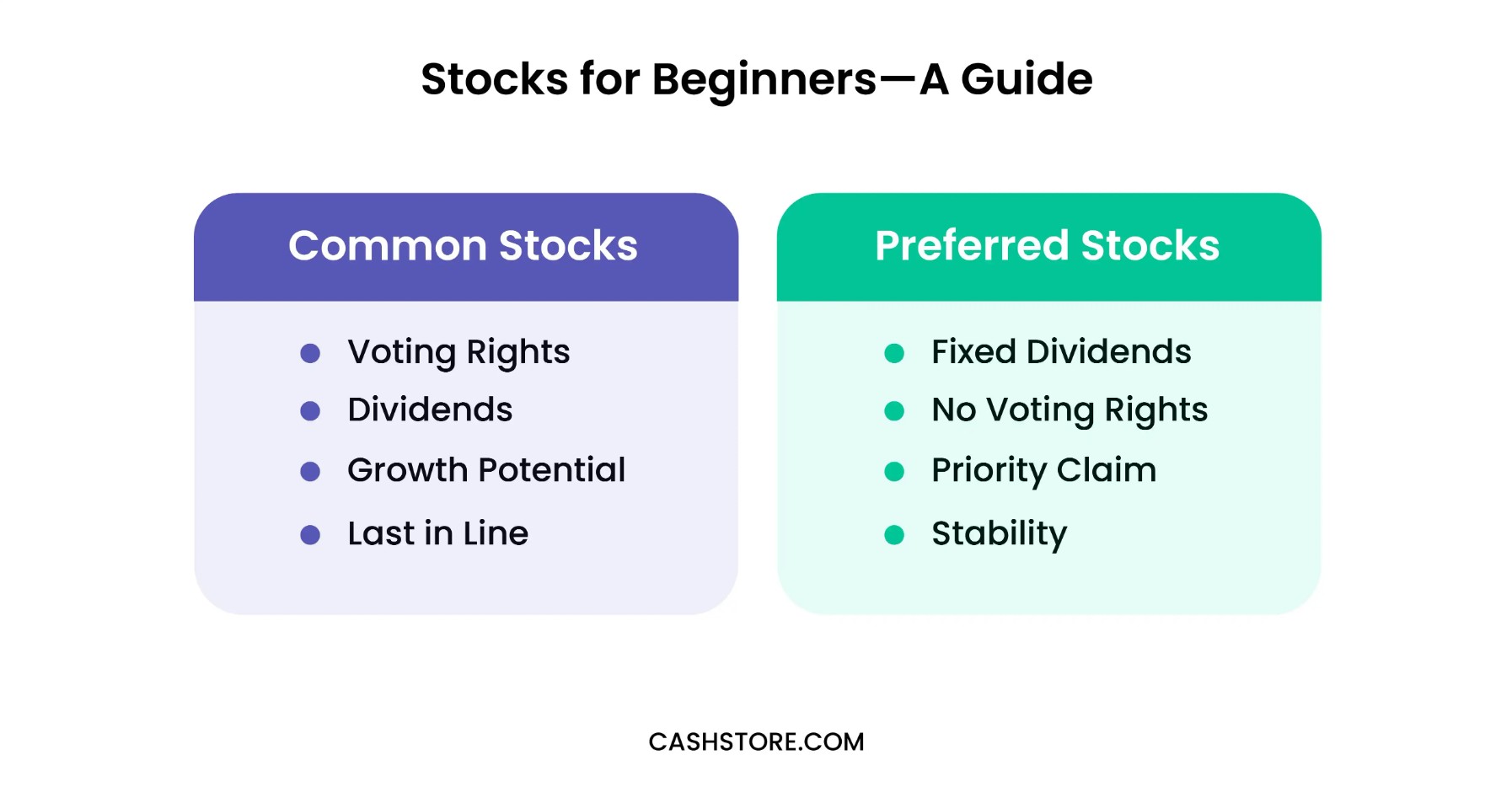 Stocks for Beginners—A Guide

Common Stocks

- Voting Rights
- Dividends
- Growth Potential
- Last in Line

Preferred Stocks

- Fixed Dividends
- No Voting Rights
- Priority Claim
- Stability

CASHSTORE.COM